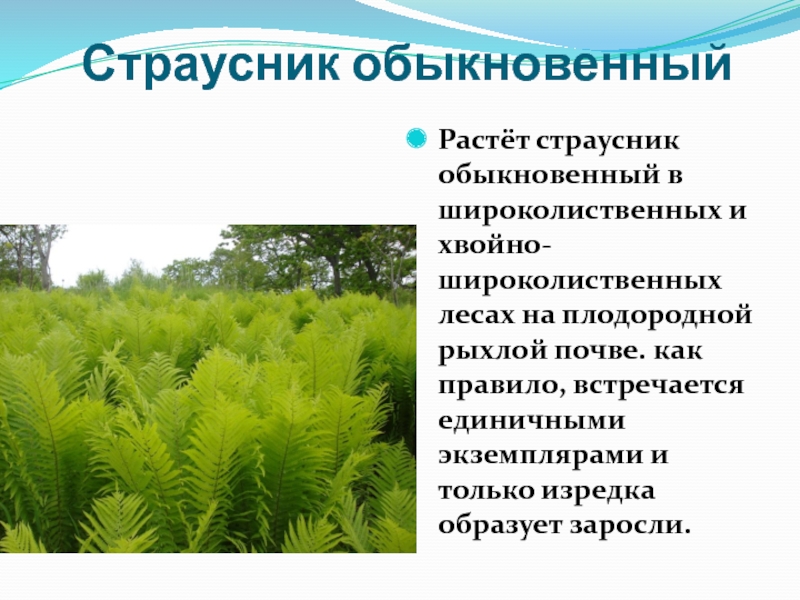 Страусник обыкновенный

Растёт страусник обыкновенный в широколиственных и хвойно-широколиственных лесах на плодородной рыхлой почве. как правило, встречается единичными экземплярами и только изредка образует заросли.